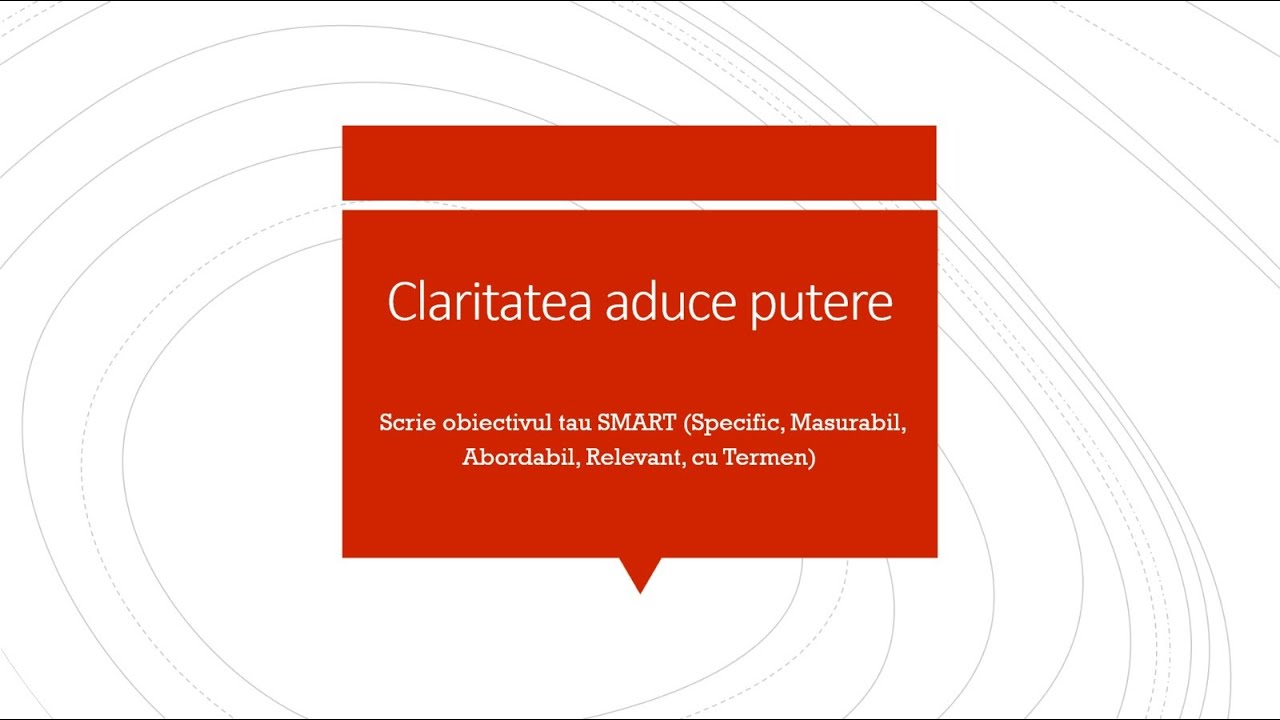 Claritatea aduce putere

Scrie obiectivul tau SMART (Specific, Masurabil, Abordabil, Relevant, cu Termen)